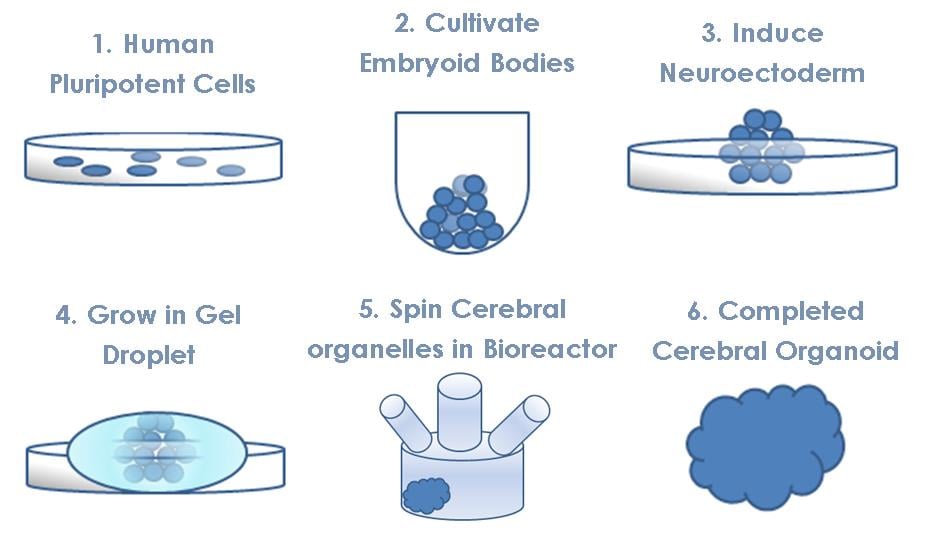 1. Human Pluripotent Cells

2. Cultivate Embryoid Bodies

3. Induce Neuroectoderm

4. Grow in Gel Droplet

5. Spin Cerebral organelles in Bioreactor

6. Completed Cerebral Organoid